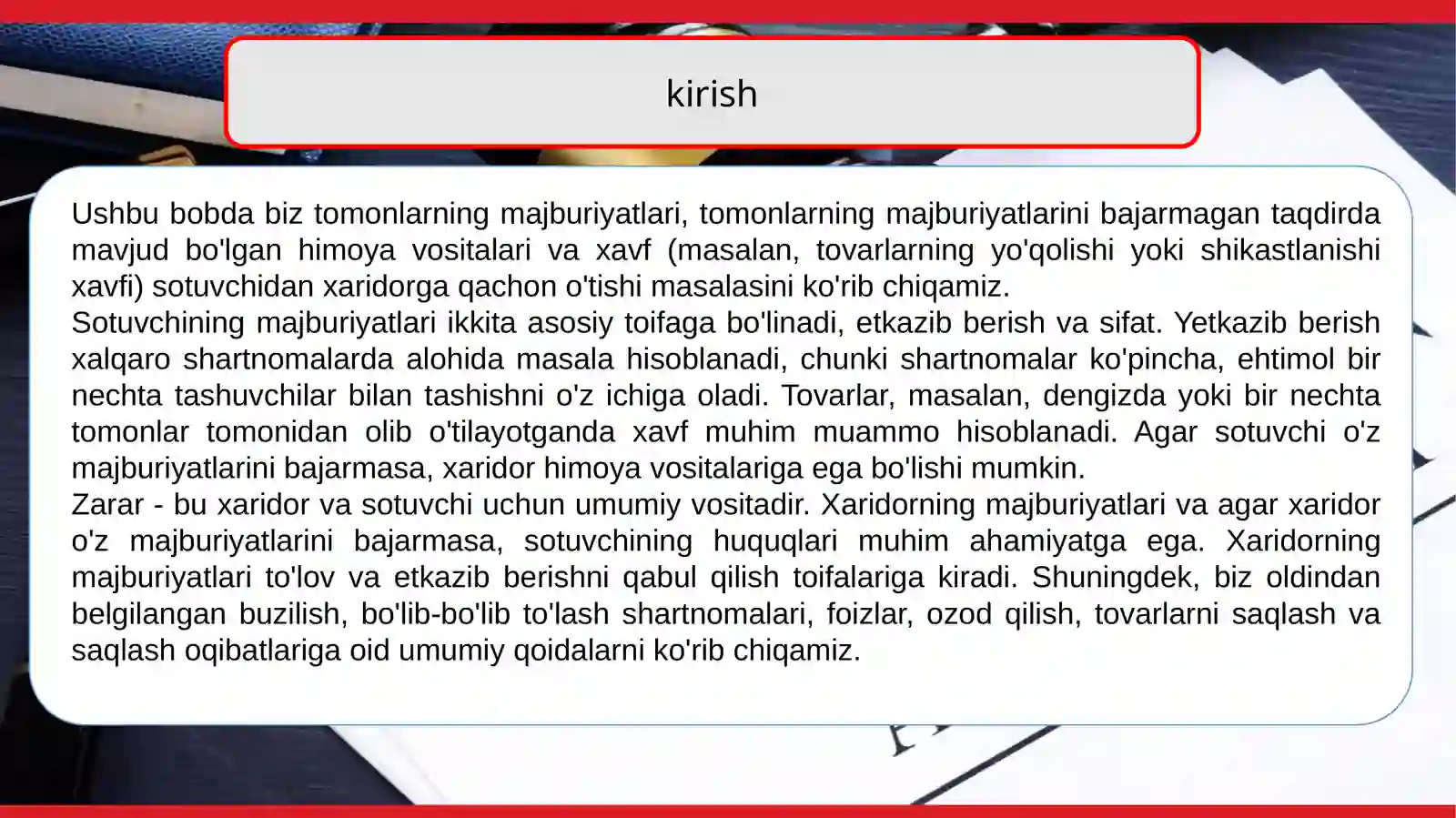 kirish

Ushbu bobda biz tomonlarning majburiyatlari, tomonlarning majburiyatlarini bajarmagan taqdirda mavjud bo'lgan himoya vositalari va xavf (masalan, tovarlarning yo'qolishi yoki shikastlanishi xavfi) sotuvchidan xaridorga qachon o'tishi masalasini ko'rib chiqamiz.
Sotuvchining majburiyatlari ikkita asosiy toifaga bo'linadi, etkazib berish va sifat. Yetkazib berish xalqaro shartnomalarda alohida masala hisoblanadi, chunki shartnomalar ko'pincha, ehtimol bir nechta tashuvchilar bilan tashishni o'z ichiga oladi. Tovarlar, masalan, dengizda yoki bir nechta tomonlar tomonidan olib o'tilayotganda xavf muhim muammo hisoblanadi. Agar sotuvchi o'z majburiyatlarini bajarmasa, xaridor himoya vositalariga ega bo'lishi mumkin.
Zarar - bu xaridor va sotuvchi uchun umumiy vositadir. Xaridorning majburiyatlari va agar xaridor o'z majburiyatlarini bajarmasa, sotuvchining huquqlari muhim ahamiyatga ega. Xaridorning majburiyatlari to'lov va etkazib berishni qabul qilish toifalariga kiradi. Shuningdek, biz oldindan belgilangan buzilish, bo'lib-bo'lib to'lash shartnomalari, foizlar, ozod qilish, tovarlarni saqlash va saqlash oqibatlariga oid umumiy qoidalarni ko'rib chiqamiz.